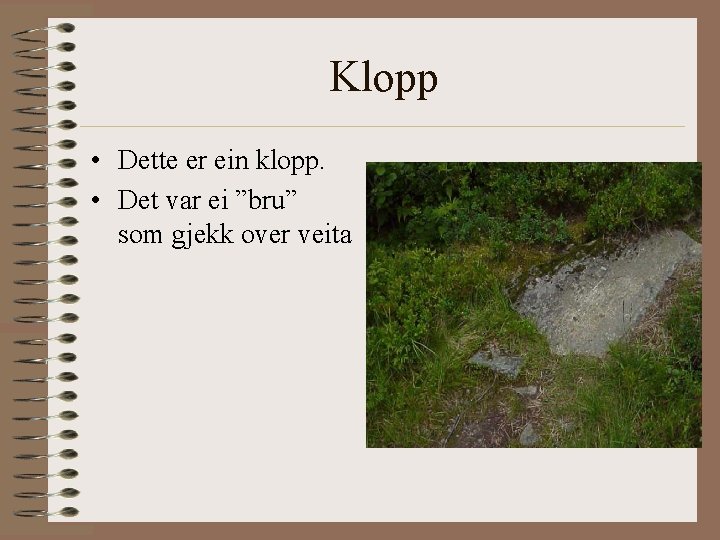 Klopp

• Dette er ein klopp.
• Det var ei ”bru” som gjekk over veita